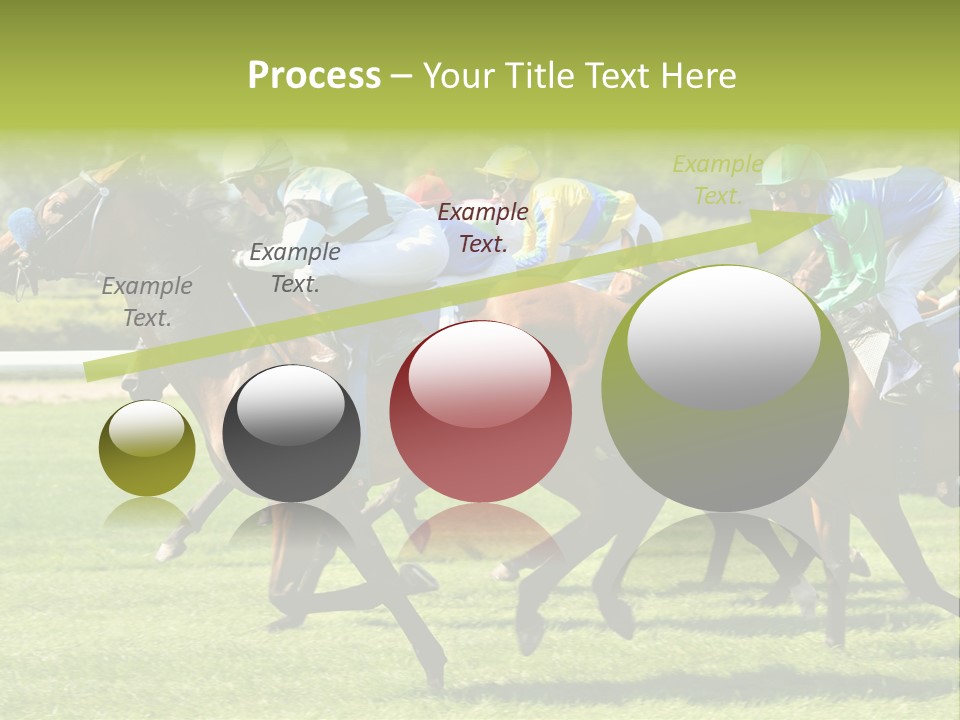 Process – Your Title Text Here

Example Text.

Example Text.

Example Text.

Example Text.